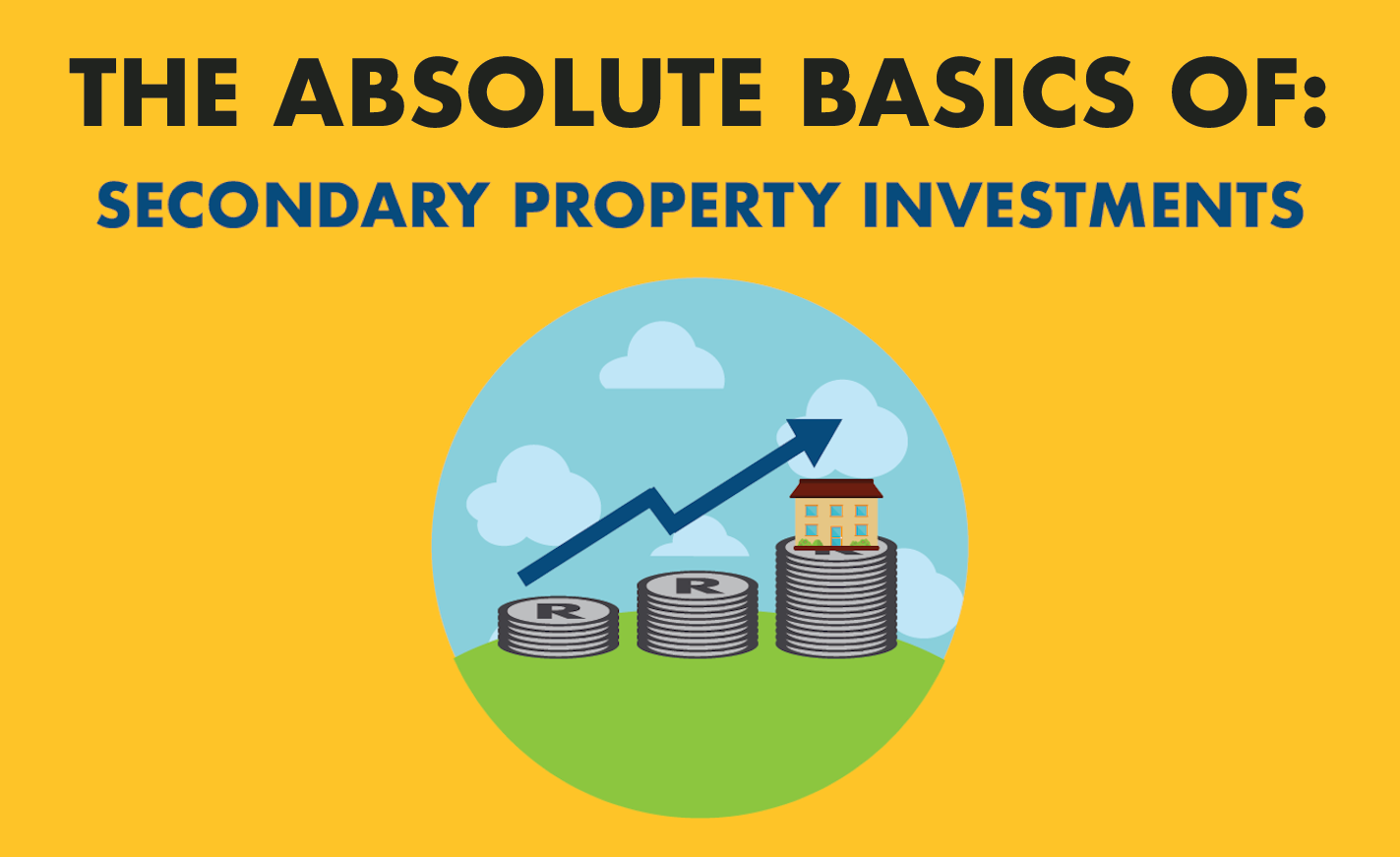 THE ABSOLUTE BASICS OF:
SECONDARY PROPERTY INVESTMENTS

R
R